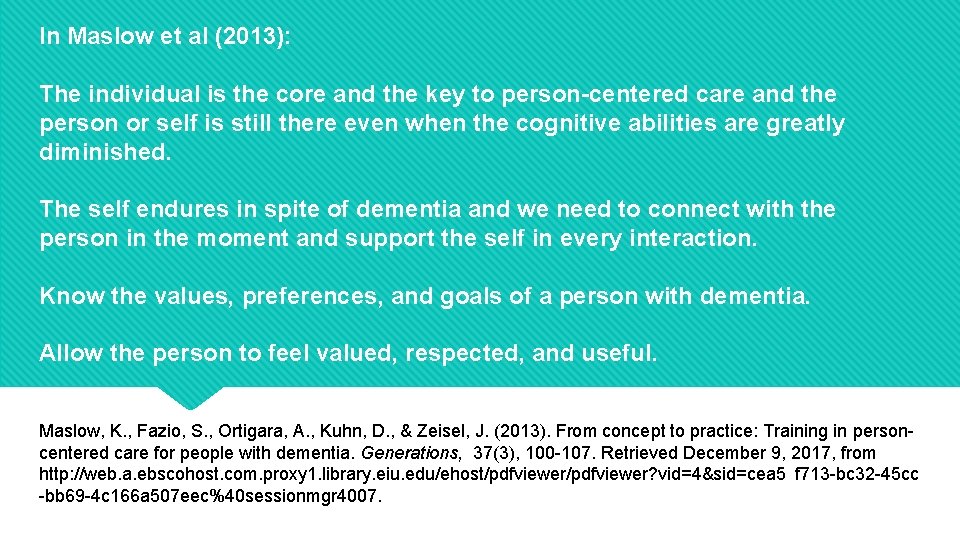 In Maslow et al (2013):

The individual is the core and the key to person-centered care and the person or self is still there even when the cognitive abilities are greatly diminished.

The self endures in spite of dementia and we need to connect with the person in the moment and support the self in every interaction.

Know the values, preferences, and goals of a person with dementia.

Allow the person to feel valued, respected, and useful.

Maslow, K., Fazio, S., Ortigara, A., Kuhn, D., & Zeisel, J. (2013). From concept to practice: Training in person-centered care for people with dementia. Generations, 37(3), 100-107. Retrieved December 9, 2017, from http://web.a.ebscohost.com.proxy1.library.eiu.edu/ehost/pdfviewer/pdfviewer?vid=4&sid=cea5 f713-bc32-45cc -bb69-4c166a507eec%40sessionmgr4007.